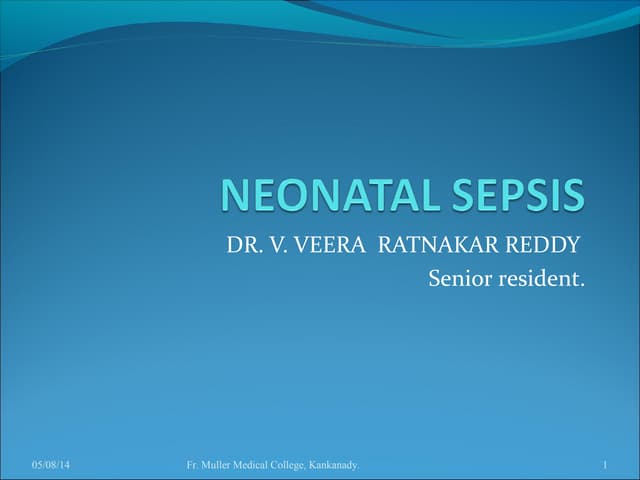 NEONATAL SEPSIS

DR. V. VEERA RATNAKAR REDDY

Senior resident.

05/08/14

Fr. Muller Medical College, Kankanady.

1